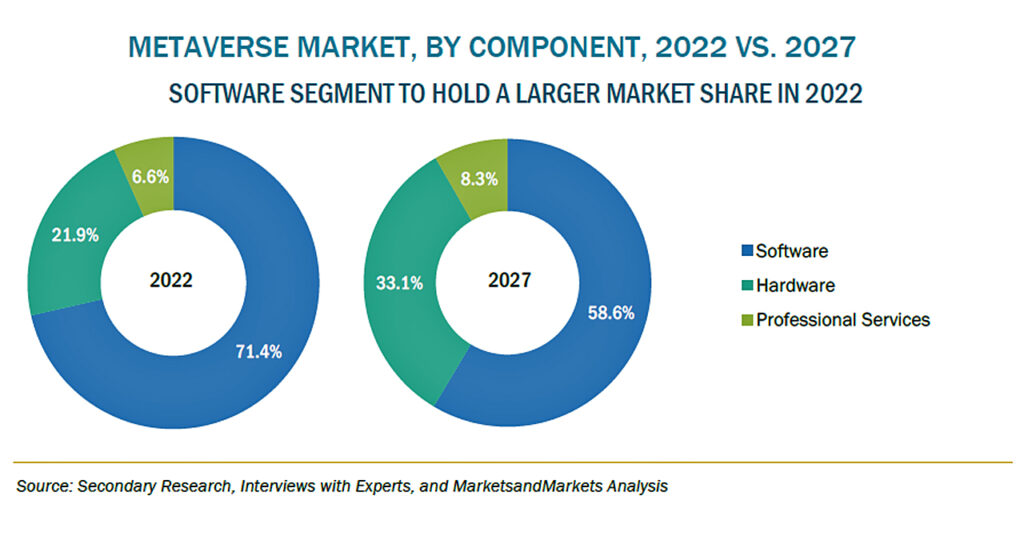 METAVERSE MARKET, BY COMPONENT, 2022 VS. 2027

SOFTWARE SEGMENT TO HOLD A LARGER MARKET SHARE IN 2022

6.6%
21.9%
2022
71.4%

8.3%
33.1%
2027
58.6%

Software
Hardware
Professional Services

Source: Secondary Research, Interviews with Experts, and MarketsandMarkets Analysis